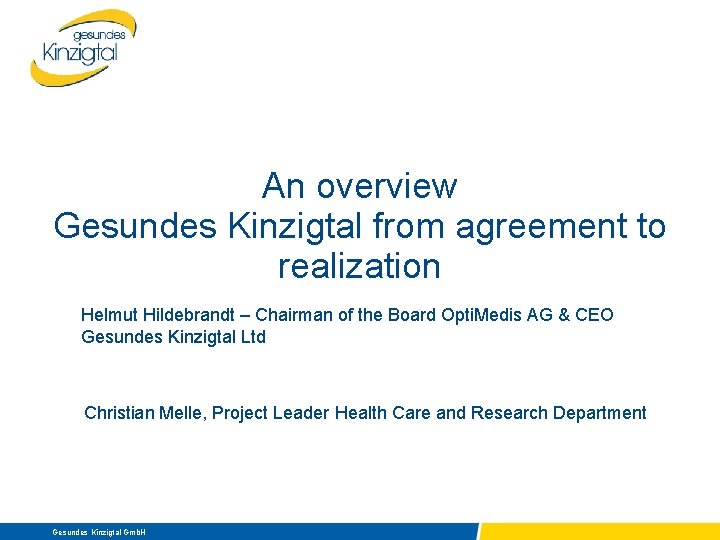 gesundes
Kinzigtal

An overview
Gesundes Kinzigtal from agreement to realization

Helmut Hildebrandt – Chairman of the Board OptiMedis AG & CEO Gesundes Kinzigtal Ltd

Christian Melle, Project Leader Health Care and Research Department

Gesundes Kinzigtal GmbH